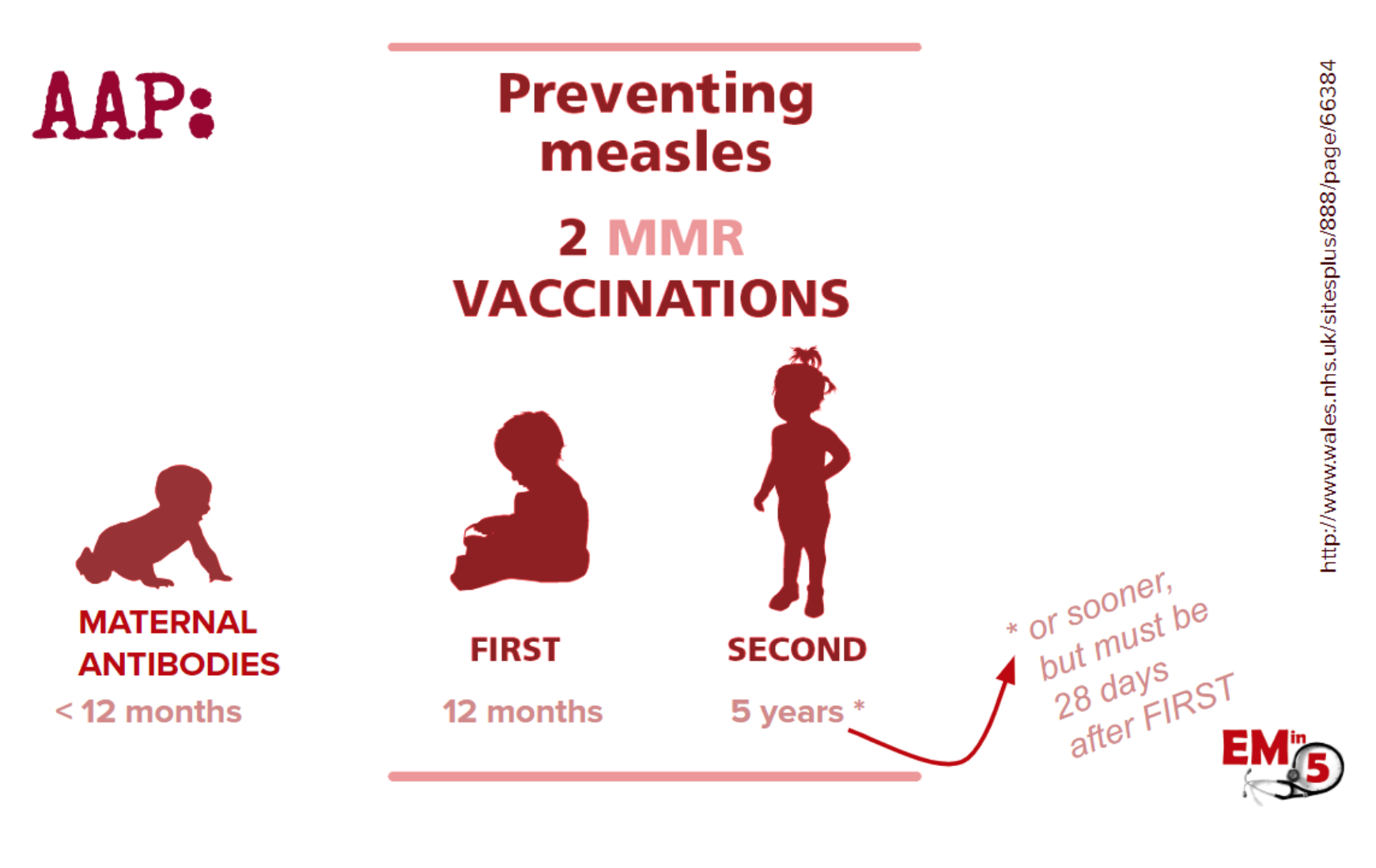 AAP:

Preventing measles

2 MMR VACCINATIONS

MATERNAL ANTIBODIES
< 12 months

FIRST
12 months

SECOND
5 years *

* or sooner, but must be 28 days after FIRST

http://www.wales.nhs.uk/sitesplus/888/page/66384

EM in 5